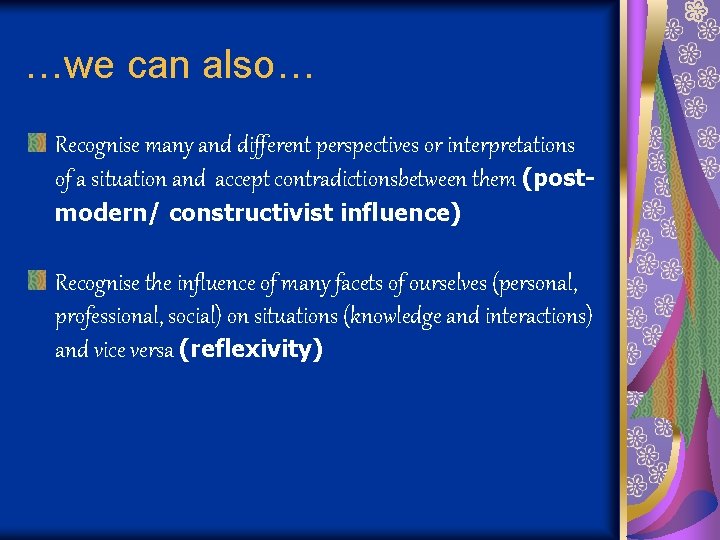 …we can also…

Recognise many and different perspectives or interpretations of a situation and accept contradictionsbetween them (post-modern/ constructivist influence)

Recognise the influence of many facets of ourselves (personal, professional, social) on situations (knowledge and interactions) and vice versa (reflexivity)